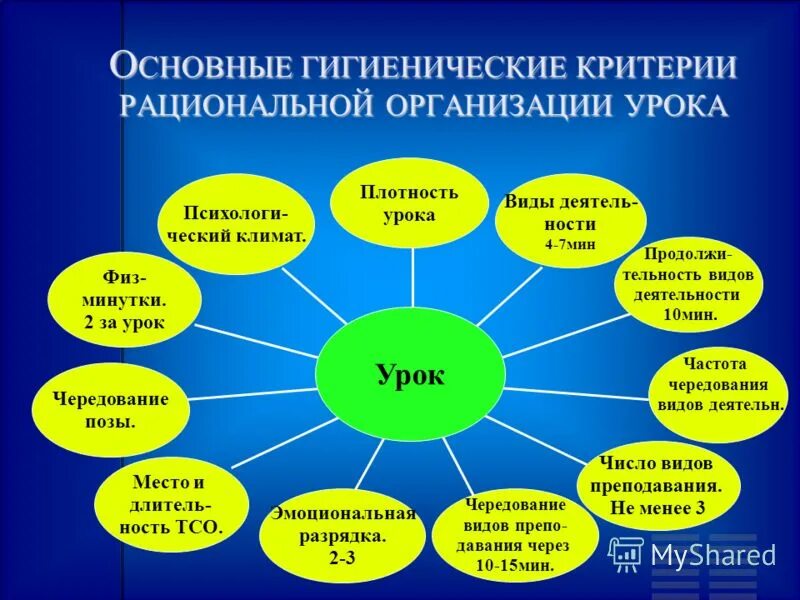 ОСНОВНЫЕ ГИГИЕНИЧЕСКИЕ КРИТЕРИИ РАЦИОНАЛЬНОЙ ОРГАНИЗАЦИИ УРОКА

Урок

Плотность урока

Виды деятельности 4-7мин

Продолжительность видов деятельности 10мин.

Частота чередования видов деятельн.

Число видов преподавания. Не менее 3

Чередование видов преподавания через 10-15мин.

Эмоциональная разрядка. 2-3

Место и длительность ТСО.

Чередование позы.

Физминутки. 2 за урок

Психологический климат.

MyShared